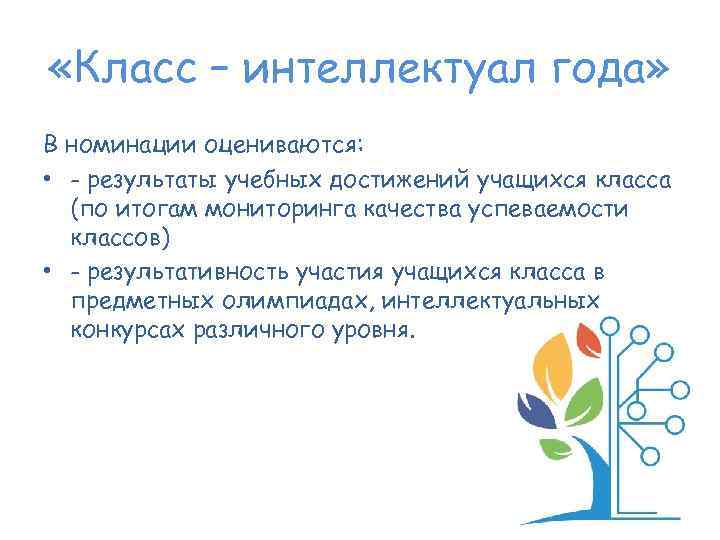 «Класс – интеллектуал года»

В номинации оцениваются:

• - результаты учебных достижений учащихся класса (по итогам мониторинга качества успеваемости классов)
• - результативность участия учащихся класса в предметных олимпиадах, интеллектуальных конкурсах различного уровня.